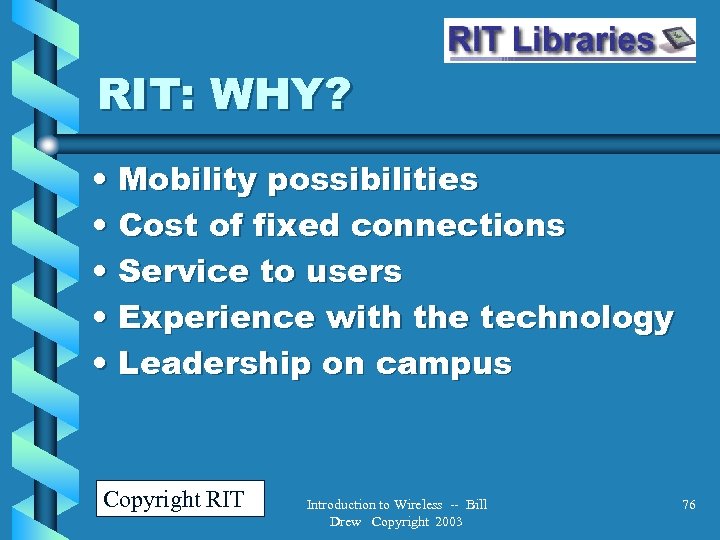 RIT Libraries

RIT: WHY?

• Mobility possibilities
• Cost of fixed connections
• Service to users
• Experience with the technology
• Leadership on campus

Copyright RIT

Introduction to Wireless -- Bill Drew Copyright 2003

76